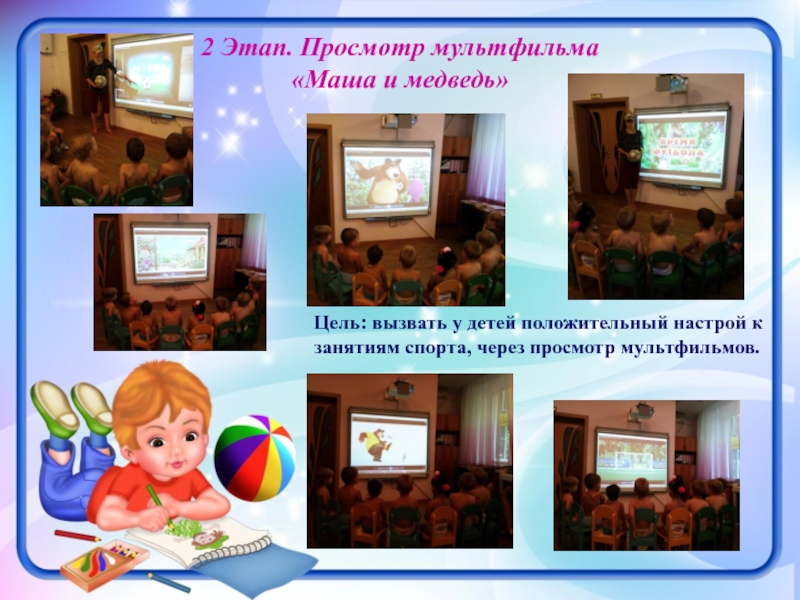 2 Этап. Просмотр мультфильма «Маша и медведь»

ВРЕМЯ ФУТБОЛА

Цель: вызвать у детей положительный настрой к занятиям спорта, через просмотр мультфильмов.